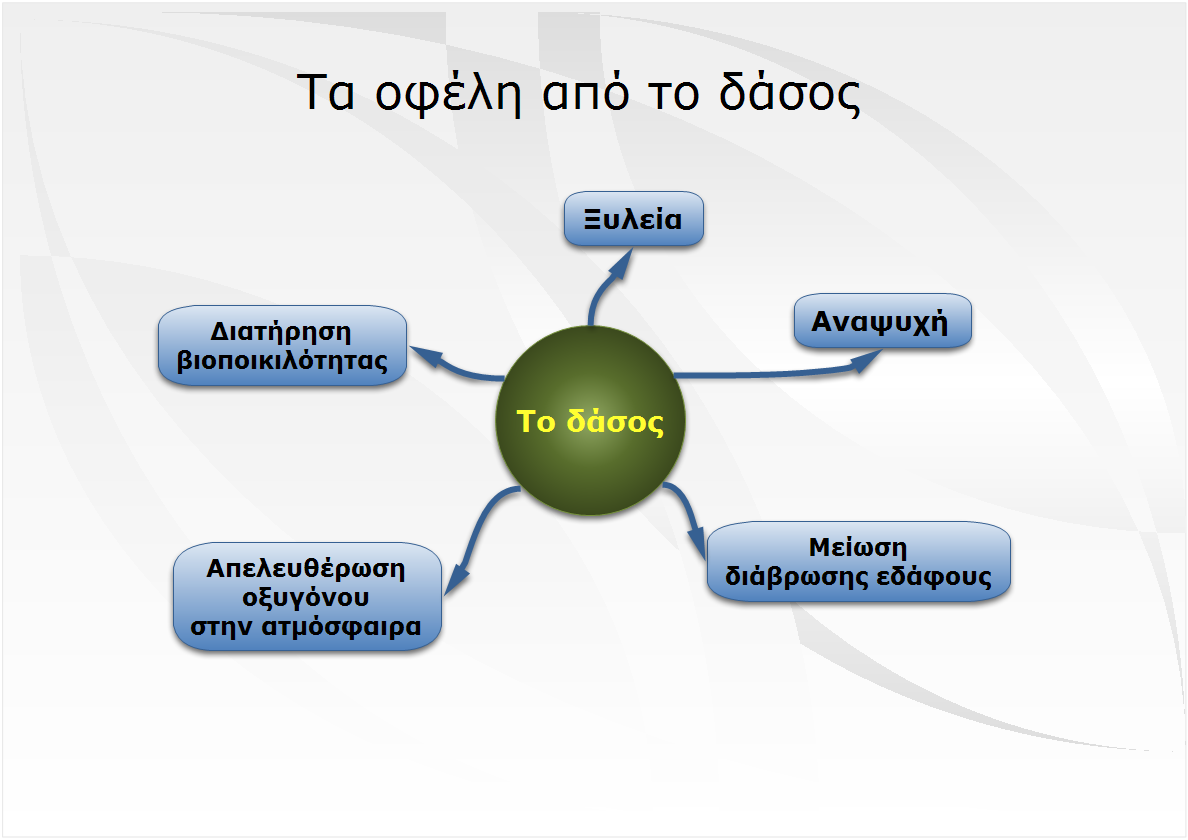 Τα οφέλη από το δάσος

Ξυλεία

Διατήρηση βιοποικιλότητας

Αναψυχή

Το δάσος

Απελευθέρωση οξυγόνου στην ατμόσφαιρα

Μείωση διάβρωσης εδάφους